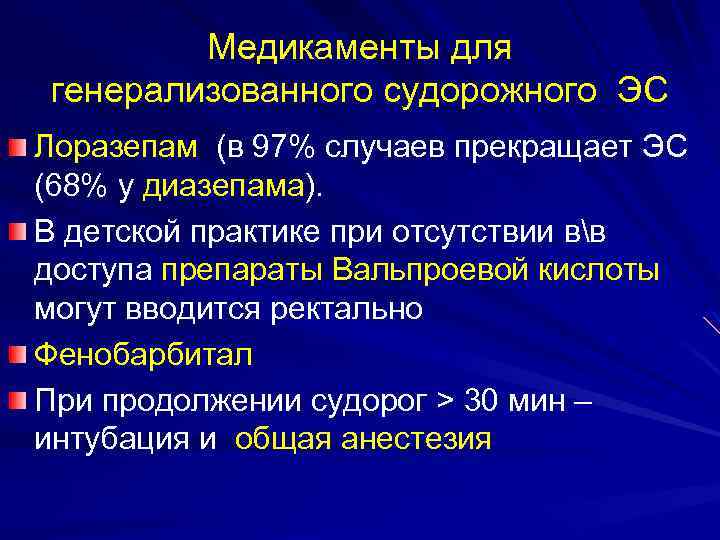 Медикаменты для генерализованного судорожного ЭС

Лоразепам (в 97% случаев прекращает ЭС (68% у диазепама).

В детской практике при отсутствии в\в доступа препараты Вальпроевой кислоты могут вводится ректально

Фенобарбитал

При продолжении судорог > 30 мин – интубация и общая анестезия